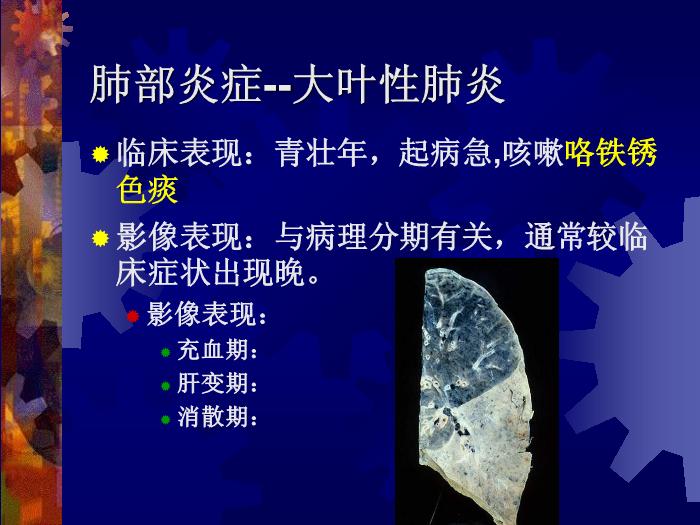 肺部炎症--大叶性肺炎

临床表现：青壮年，起病急,咳嗽咯铁锈色痰

影像表现：与病理分期有关，通常较临床症状出现晚。

影像表现：

充血期：

肝变期：

消散期：